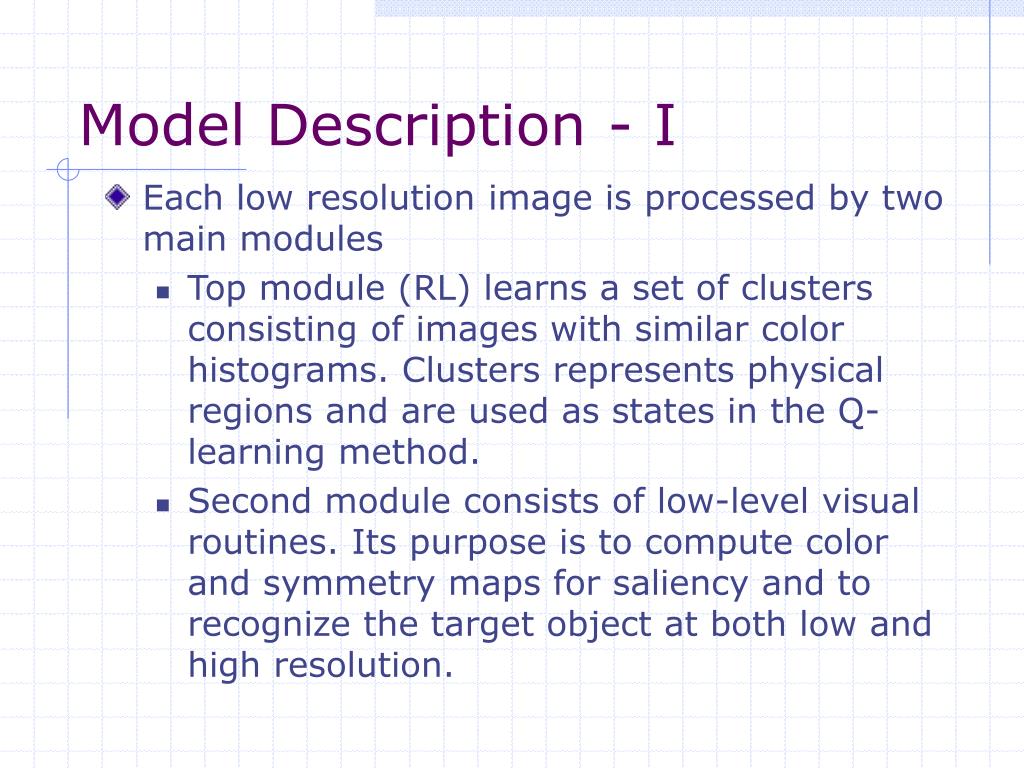 Model Description - I

Each low resolution image is processed by two main modules

Top module (RL) learns a set of clusters consisting of images with similar color histograms. Clusters represents physical regions and are used as states in the Q-learning method.

Second module consists of low-level visual routines. Its purpose is to compute color and symmetry maps for saliency and to recognize the target object at both low and high resolution.